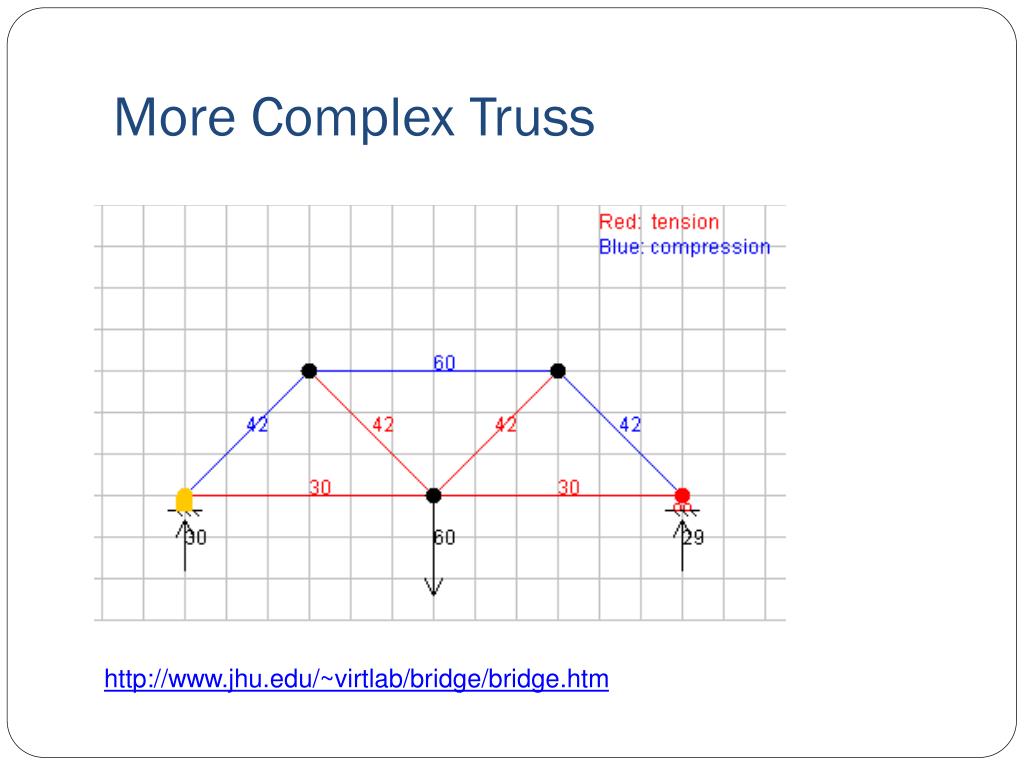 More Complex Truss

Red: tension
Blue: compression

60

42

42

42

42

30

30

30

60

29

http://www.jhu.edu/~virtlab/bridge/bridge.htm